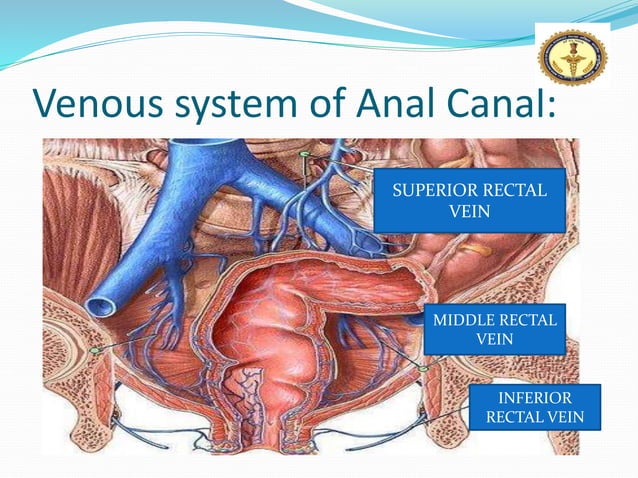 Venous system of Anal Canal:

SUPERIOR RECTAL VEIN

MIDDLE RECTAL VEIN

INFERIOR RECTAL VEIN